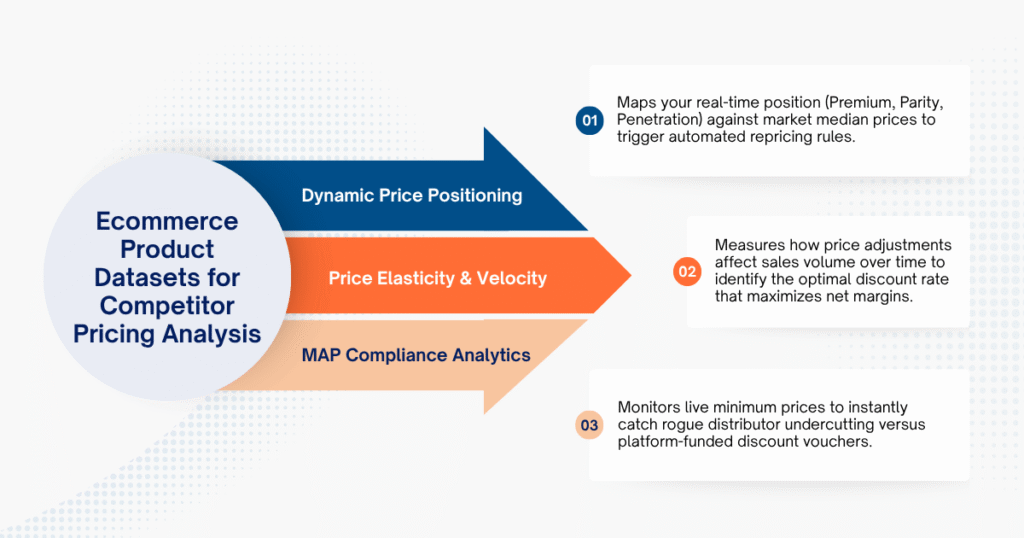 Ecommerce Product Datasets for Competitor Pricing Analysis

Dynamic Price Positioning

Price Elasticity & Velocity

MAP Compliance Analytics

01 Maps your real-time position (Premium, Parity, Penetration) against market median prices to trigger automated repricing rules.

02 Measures how price adjustments affect sales volume over time to identify the optimal discount rate that maximizes net margins.

03 Monitors live minimum prices to instantly catch rogue distributor undercutting versus platform-funded discount vouchers.